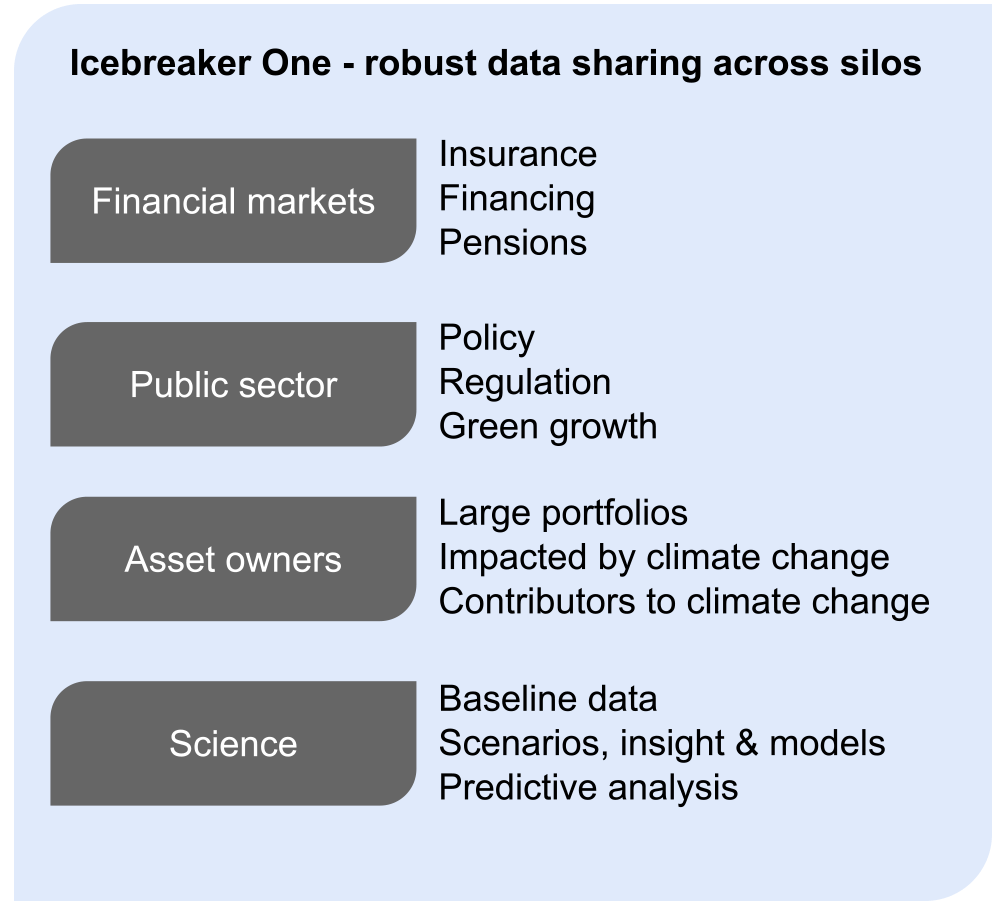 Icebreaker One - robust data sharing across silos

Financial markets

Insurance
Financing
Pensions

Public sector

Policy
Regulation
Green growth

Asset owners

Large portfolios
Impacted by climate change
Contributors to climate change

Science

Baseline data
Scenarios, insight & models
Predictive analysis